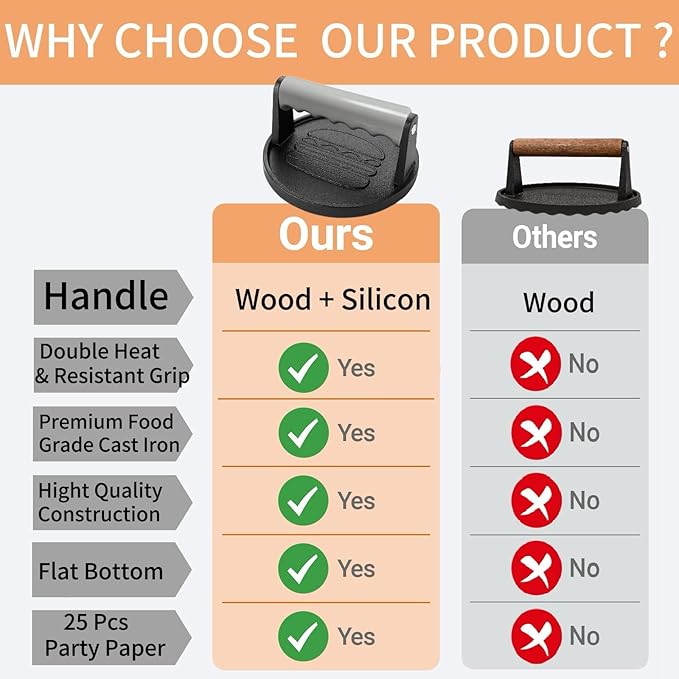 WHY CHOOSE OUR PRODUCT ?

| | Ours | Others |
|---|---|---|
| Handle | Wood + Silicon | Wood |
| Double Heat & Resistant Grip | Yes | No |
| Premium Food Grade Cast Iron | Yes | No |
| Hight Quality Construction | Yes | No |
| Flat Bottom | Yes | No |
| 25 Pcs Party Paper | Yes | No |